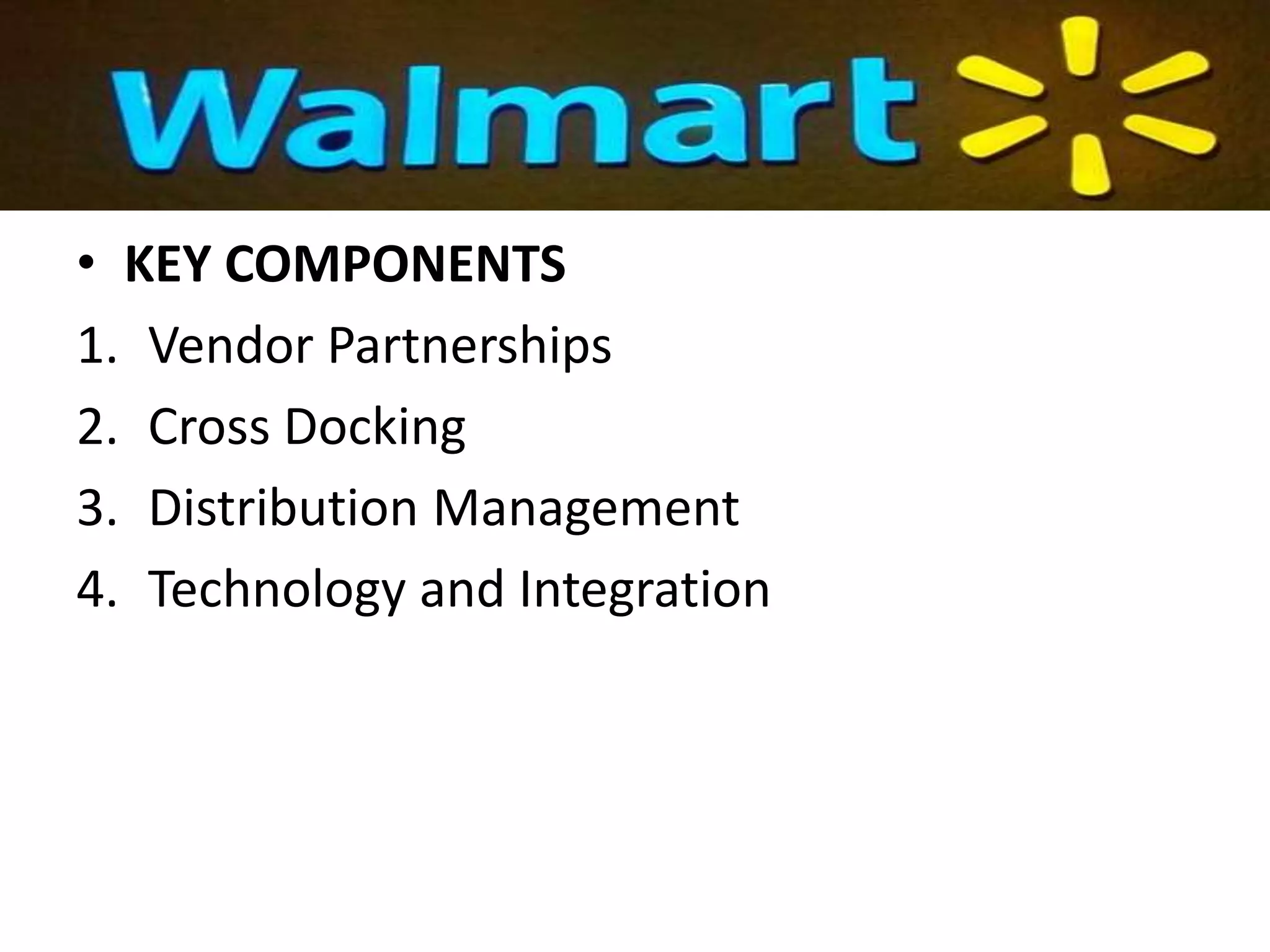 Walmart

• KEY COMPONENTS
1. Vendor Partnerships
2. Cross Docking
3. Distribution Management
4. Technology and Integration